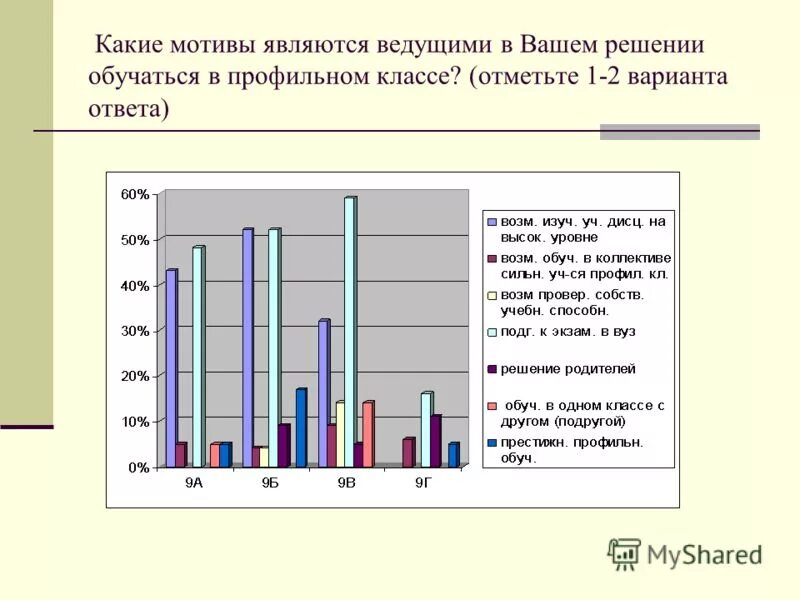 Какие мотивы являются ведущими в Вашем решении обучаться в профильном классе? (отметьте 1-2 варианта ответа)

60%
50%
40%
30%
20%
10%
0%

9А
9Б
9В
9Г

возм. изуч. уч. дисц. на высок. уровне
возм. обуч. в коллективе сильн. уч-ся профил. кл.
возм провер. собств. учебн. способн.
подг. к экзам. в вуз
решение родителей
обуч. в одном классе с другом (подругой)
престижн. профильн. обуч.

MyShared